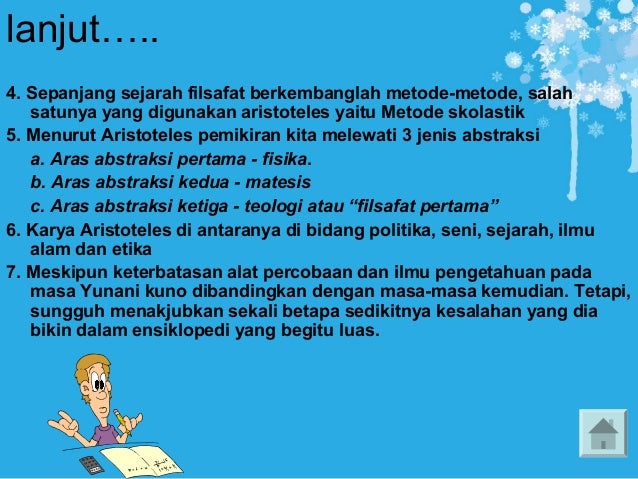 lanjut…..

4. Sepanjang sejarah filsafat berkembanglah metode-metode, salah satunya yang digunakan aristoteles yaitu Metode skolastik

5. Menurut Aristoteles pemikiran kita melewati 3 jenis abstraksi

a. Aras abstraksi pertama - fisika.

b. Aras abstraksi kedua - matesis

c. Aras abstraksi ketiga - teologi atau “filsafat pertama”

6. Karya Aristoteles di antaranya di bidang politika, seni, sejarah, ilmu alam dan etika

7. Meskipun keterbatasan alat percobaan dan ilmu pengetahuan pada masa Yunani kuno dibandingkan dengan masa-masa kemudian. Tetapi, sungguh menakjubkan sekali betapa sedikitnya kesalahan yang dia bikin dalam ensiklopedi yang begitu luas.